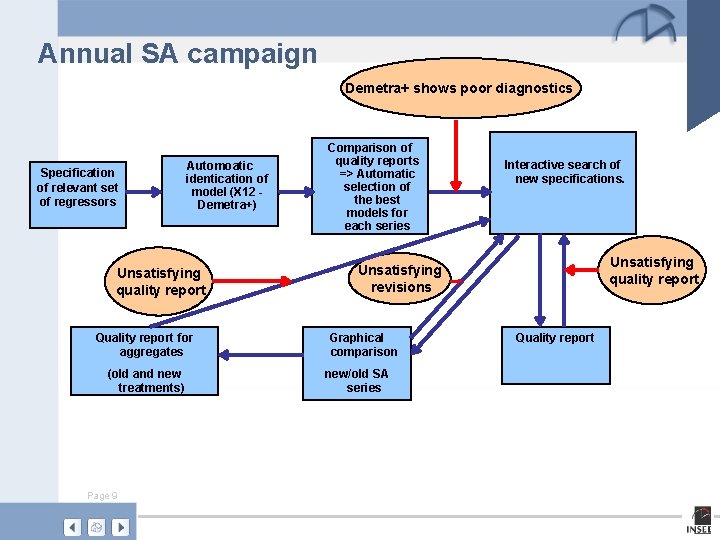 Annual SA campaign

Demetra+ shows poor diagnostics

Specification of relevant set of regressors

Automoatic identication of model (X12 - Demetra+)

Comparison of quality reports => Automatic selection of the best models for each series

Interactive search of new specifications.

Unsatisfying quality report

Unsatisfying revisions

Unsatisfying quality report

Quality report for aggregates

(old and new treatments)

Graphical comparison

new/old SA series

Quality report

Page 9

INSEE